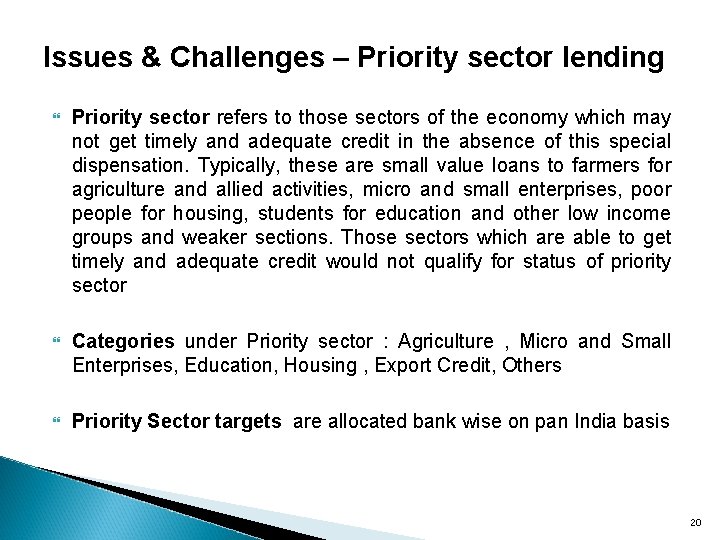 Issues & Challenges – Priority sector lending

Priority sector refers to those sectors of the economy which may not get timely and adequate credit in the absence of this special dispensation. Typically, these are small value loans to farmers for agriculture and allied activities, micro and small enterprises, poor people for housing, students for education and other low income groups and weaker sections. Those sectors which are able to get timely and adequate credit would not qualify for status of priority sector

Categories under Priority sector : Agriculture , Micro and Small Enterprises, Education, Housing , Export Credit, Others

Priority Sector targets are allocated bank wise on pan India basis

20